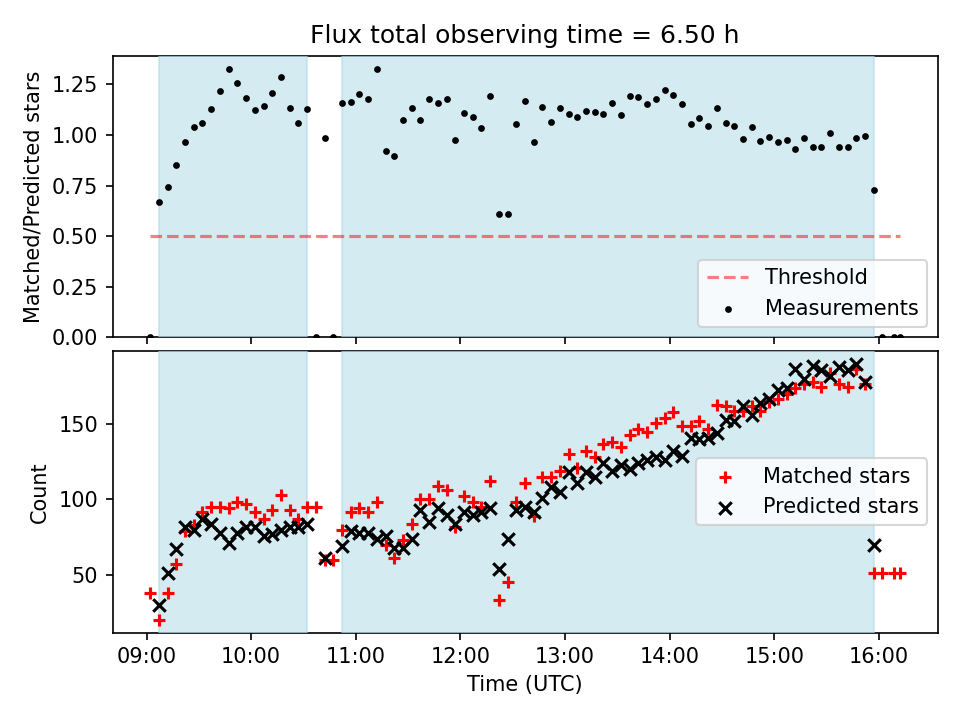 Flux total observing time = 6.50 h

Matched/Predicted stars

1.25
1.00
0.75
0.50
0.25
0.00

Threshold
Measurements

Count

150
100
50

Matched stars
Predicted stars

09:00
10:00
11:00
12:00
13:00
14:00
15:00
16:00

Time (UTC)